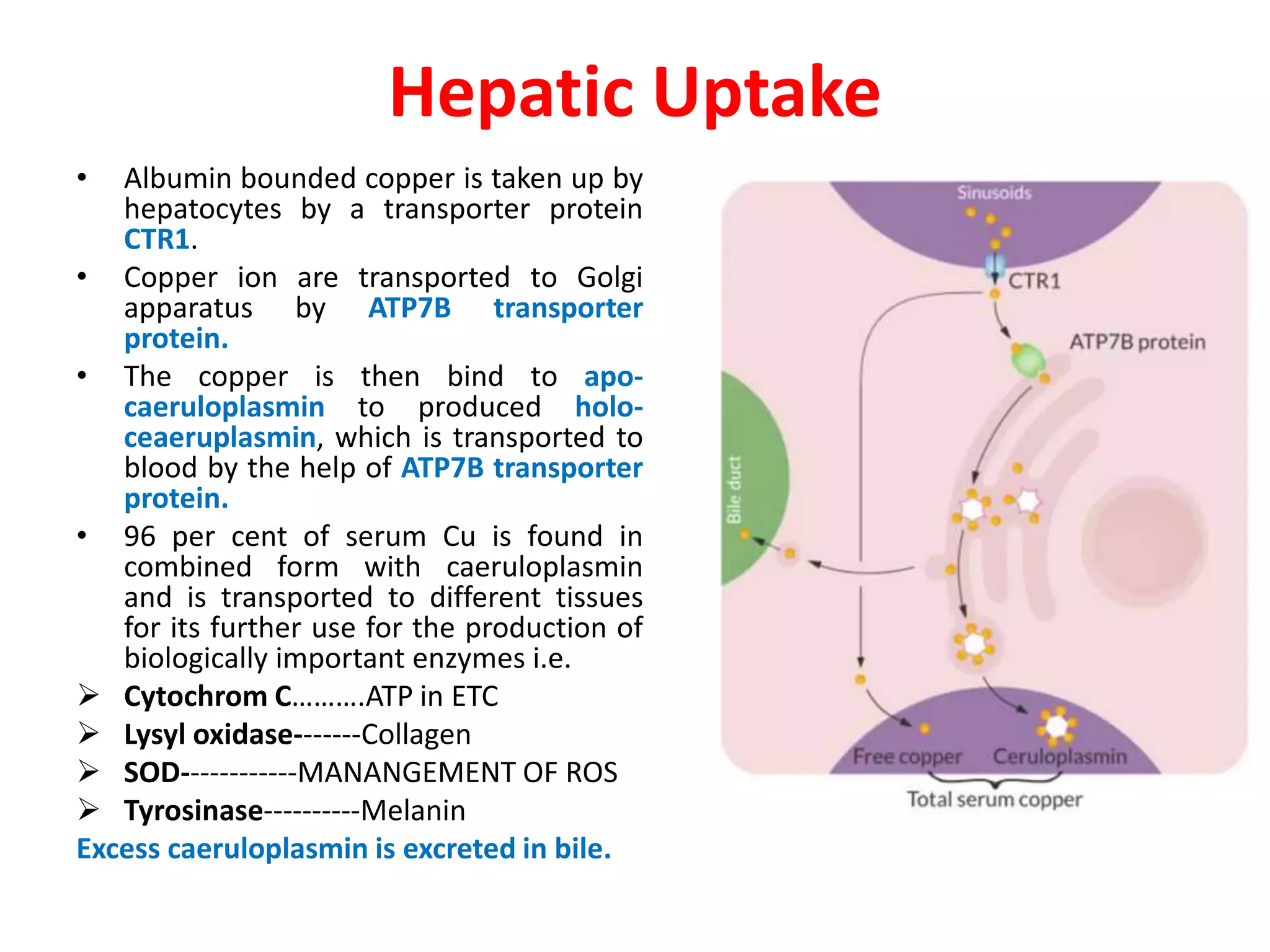 Hepatic Uptake

• Albumin bounded copper is taken up by hepatocytes by a transporter protein CTR1.

• Copper ion are transported to Golgi apparatus by ATP7B transporter protein.

• The copper is then bind to apo-caeruloplasmin to produced holo-ceaeruplasmin, which is transported to blood by the help of ATP7B transporter protein.

• 96 per cent of serum Cu is found in combined form with caeruloplasmin and is transported to different tissues for its further use for the production of biologically important enzymes i.e.

➢ Cytochrom C……….ATP in ETC

➢ Lysyl oxidase--------Collagen

➢ SOD------------MANANGEMENT OF ROS

➢ Tyrosinase----------Melanin

Excess caeruloplasmin is excreted in bile.

Sinusoids

CTR1

ATP7B protein

Bile duct

Free copper

Ceruloplasmin

Total serum copper